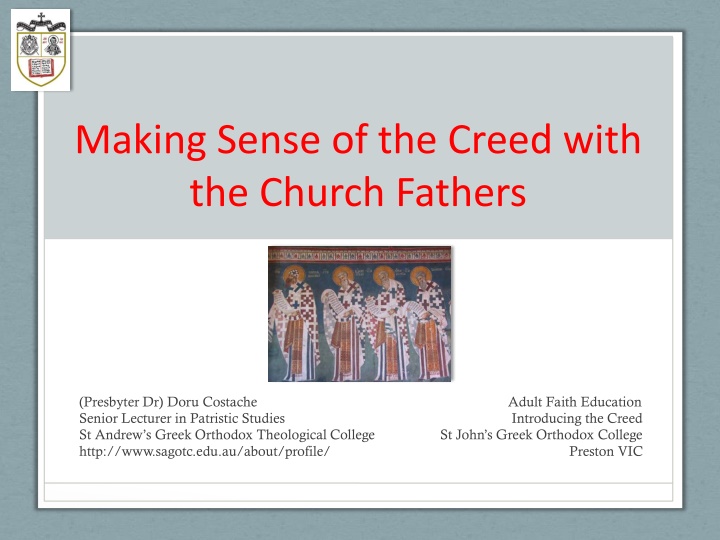 Making Sense of the Creed with the Church Fathers

(Presbyter Dr) Doru Costache
Senior Lecturer in Patristic Studies
St Andrew's Greek Orthodox Theological College
http://www.sagotc.edu.au/about/profile/

Adult Faith Education
Introducing the Creed
St John's Greek Orthodox College
Preston VIC